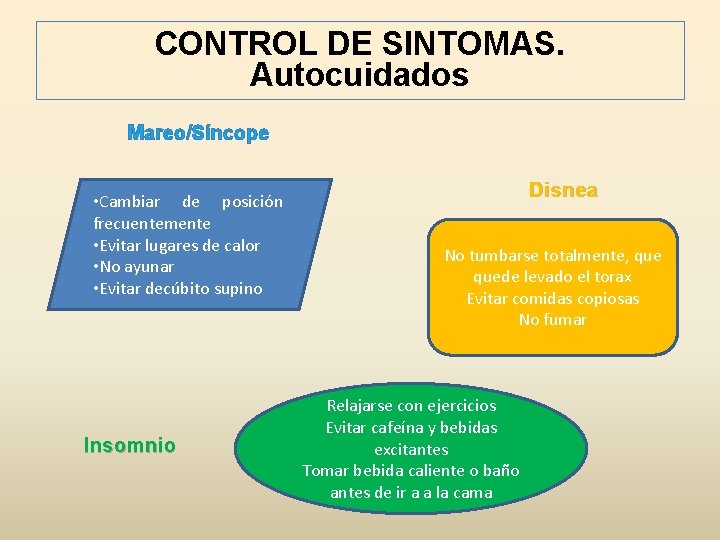 CONTROL DE SINTOMAS.
Autocuidados

Mareo/Síncope

•Cambiar de posición frecuentemente
•Evitar lugares de calor
•No ayunar
•Evitar decúbito supino

Disnea

No tumbarse totalmente, que quede levado el torax
Evitar comidas copiosas
No fumar

Insomnio

Relajarse con ejercicios
Evitar cafeína y bebidas excitantes
Tomar bebida caliente o baño antes de ir a a la cama